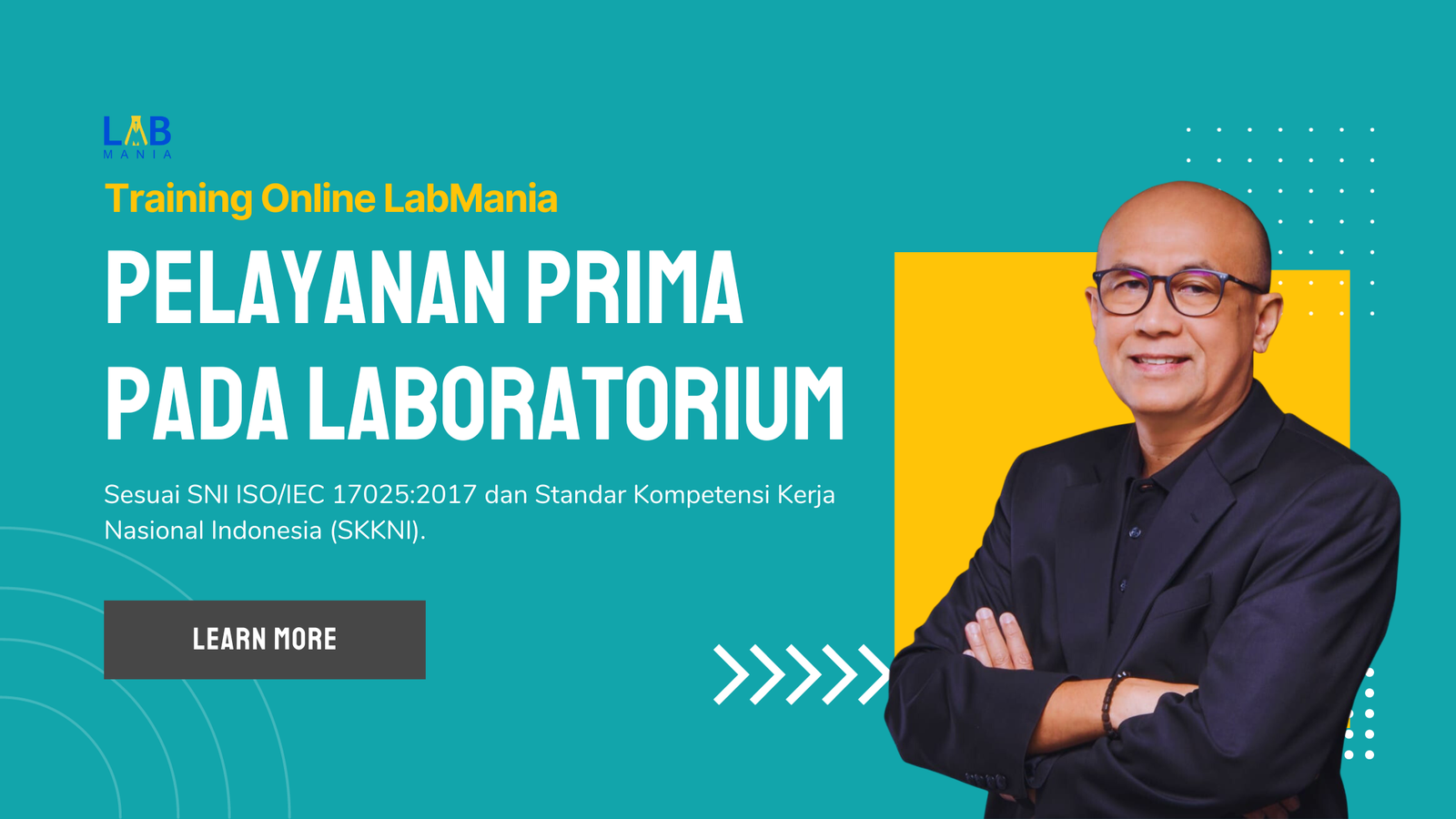 LAB
MANIA

Training Online LabMania

PELAYANAN PRIMA PADA LABORATORIUM

Sesuai SNI ISO/IEC 17025:2017 dan Standar Kompetensi Kerja Nasional Indonesia (SKKNI).

LEARN MORE